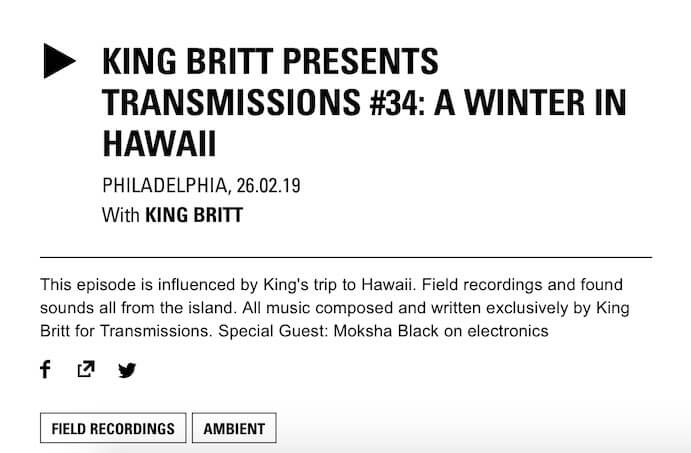 KING BRITT PRESENTS TRANSMISSIONS #34: A WINTER IN HAWAII

PHILADELPHIA, 26.02.19

With KING BRITT

This episode is influenced by King's trip to Hawaii. Field recordings and found sounds all from the island. All music composed and written exclusively by King Britt for Transmissions. Special Guest: Moksha Black on electronics

FIELD RECORDINGS

AMBIENT